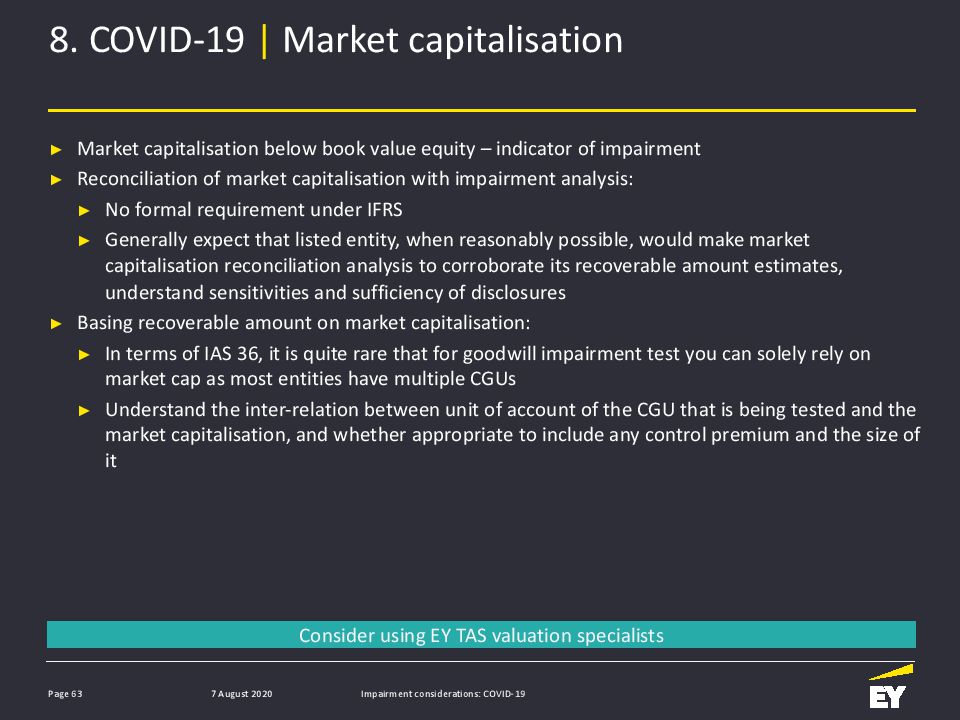 8. COVID-19 | Market capitalisation

► Market capitalisation below book value equity – indicator of impairment
► Reconciliation of market capitalisation with impairment analysis:
► No formal requirement under IFRS
► Generally expect that listed entity, when reasonably possible, would make market capitalisation reconciliation analysis to corroborate its recoverable amount estimates, understand sensitivities and sufficiency of disclosures
► Basing recoverable amount on market capitalisation:
► In terms of IAS 36, it is quite rare that for goodwill impairment test you can solely rely on market cap as most entities have multiple CGUs
► Understand the inter-relation between unit of account of the CGU that is being tested and the market capitalisation, and whether appropriate to include any control premium and the size of it

Consider using EY TAS valuation specialists

Page 63 7 August 2020 Impairment considerations: COVID-19

EY